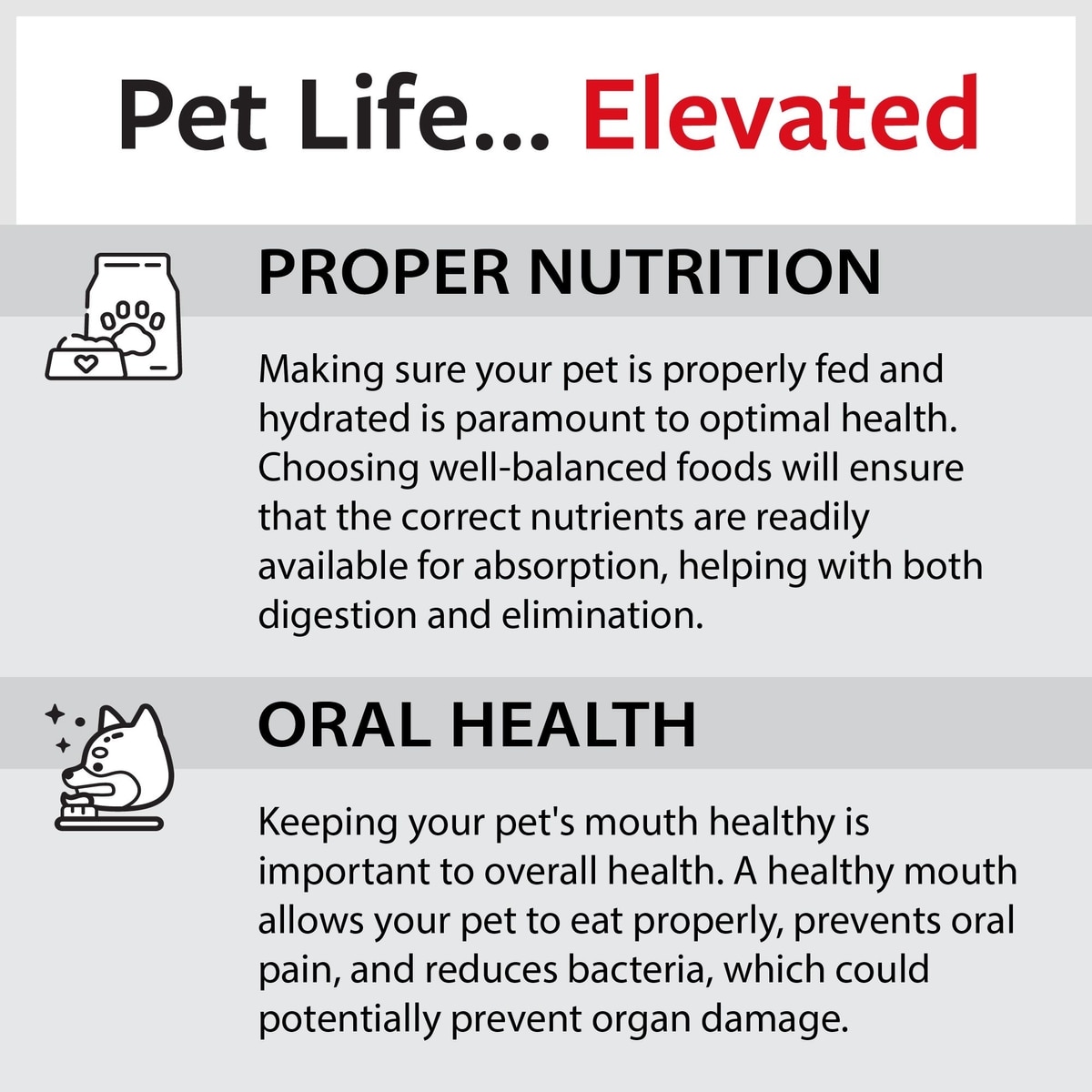 Pet Life... Elevated

PROPER NUTRITION

Making sure your pet is properly fed and hydrated is paramount to optimal health. Choosing well-balanced foods will ensure that the correct nutrients are readily available for absorption, helping with both digestion and elimination.

ORAL HEALTH

Keeping your pet's mouth healthy is important to overall health. A healthy mouth allows your pet to eat properly, prevents oral pain, and reduces bacteria, which could potentially prevent organ damage.